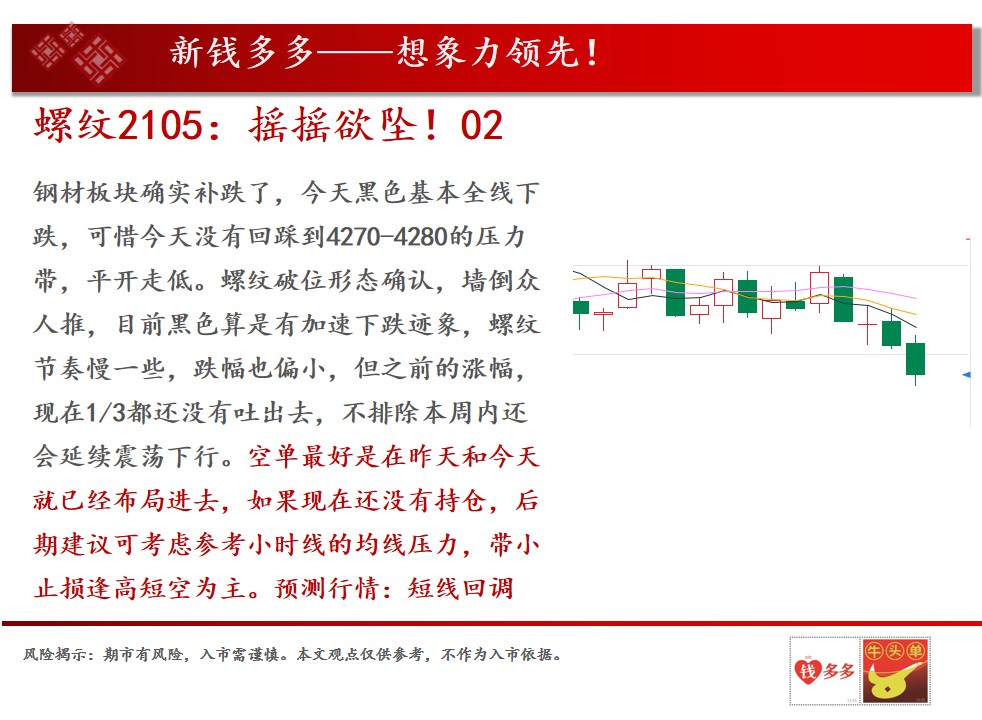 新钱多多——想象力领先！

螺纹2105：摇摇欲坠！02

钢材板块确实补跌了，今天黑色基本全线下跌，可惜今天没有回踩到4270-4280的压力带，平开走低。螺纹破位形态确认，墙倒众人推，目前黑色算是有加速下跌迹象，螺纹节奏慢一些，跌幅也偏小，但之前的涨幅，现在1/3都还没有吐出去，不排除本周内还会延续震荡下行。空单最好是在昨天和今天就已经布局进去，如果现在还没有持仓，后期建议可考虑参考小时线的均线压力，带小止损逢高短空为主。预测行情：短线回调

风险揭示：期市有风险，入市需谨慎。本文观点仅供参考，不作为入市依据。

钱多多

牛头单